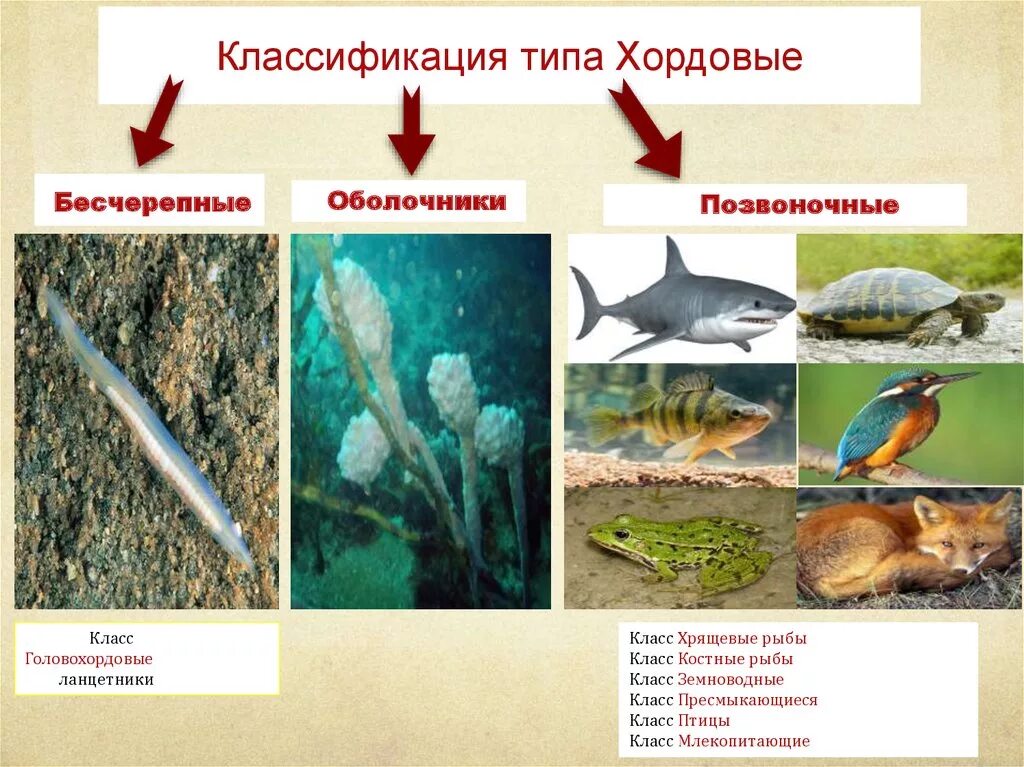 Классификация типа Хордовые

Бесчерепные

Оболочники

Позвоночные

Класс Головохордовые ланцетники

Класс Хрящевые рыбы
Класс Костные рыбы
Класс Земноводные
Класс Пресмыкающиеся
Класс Птицы
Класс Млекопитающие